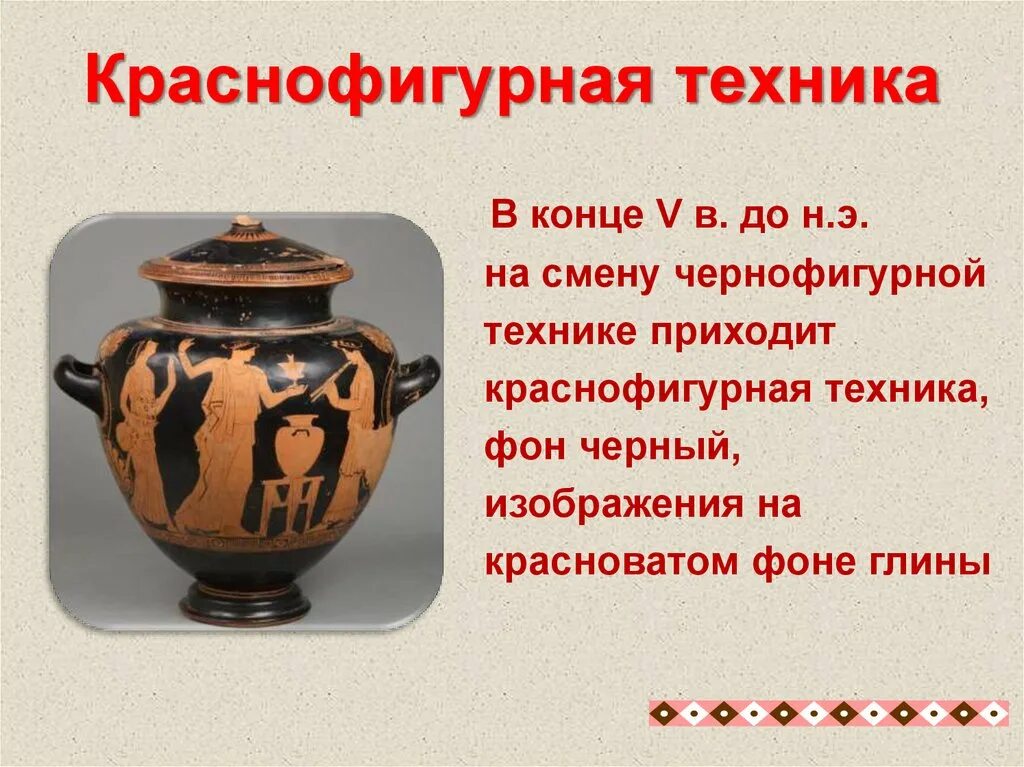 Краснофигурная техника

В конце V в. до н.э. на смену чернофигурной технике приходит краснофигурная техника, фон черный, изображения на красноватом фоне глины